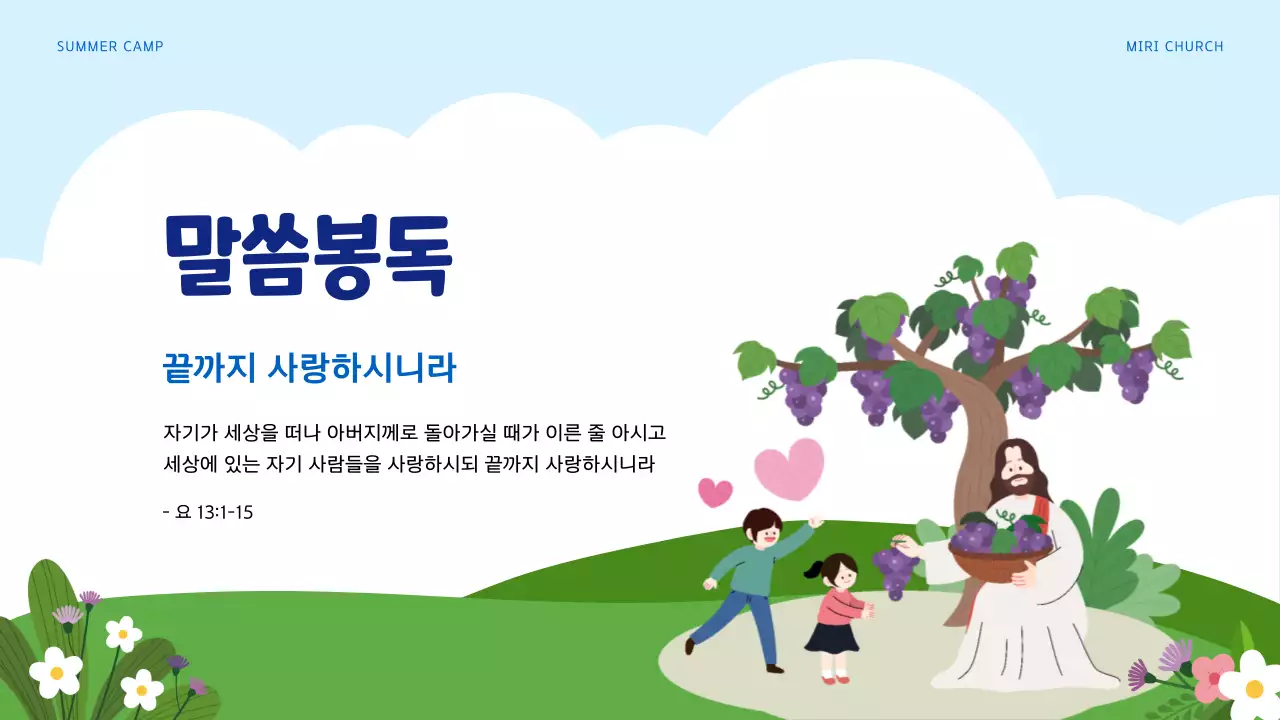 SUMMER CAMP

MIRI CHURCH

말씀봉독

끝까지 사랑하시니라

자기가 세상을 떠나 아버지께로 돌아가실 때가 이른 줄 아시고 세상에 있는 자기 사람들을 사랑하시되 끝까지 사랑하시니라

- 요 13:1-15